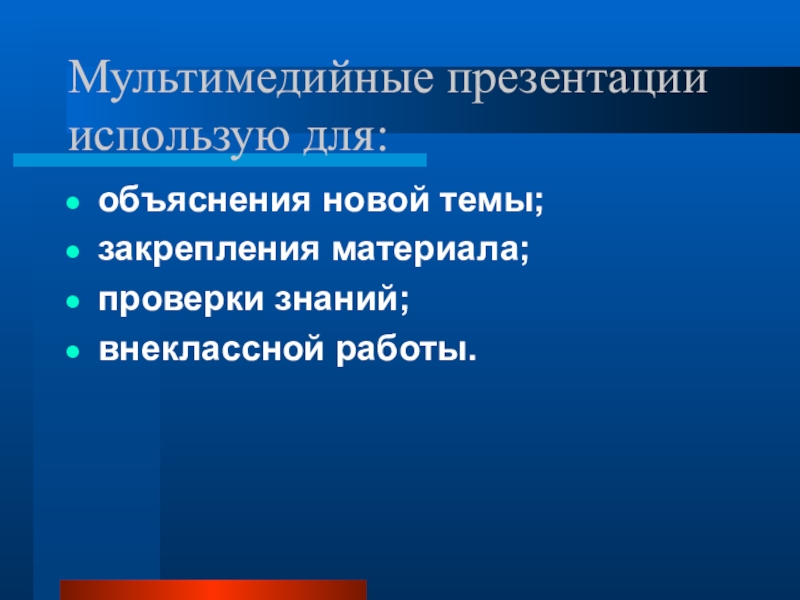 Мультимедийные презентации использую для:

- объяснения новой темы;
- закрепления материала;
- проверки знаний;
- внеклассной работы.